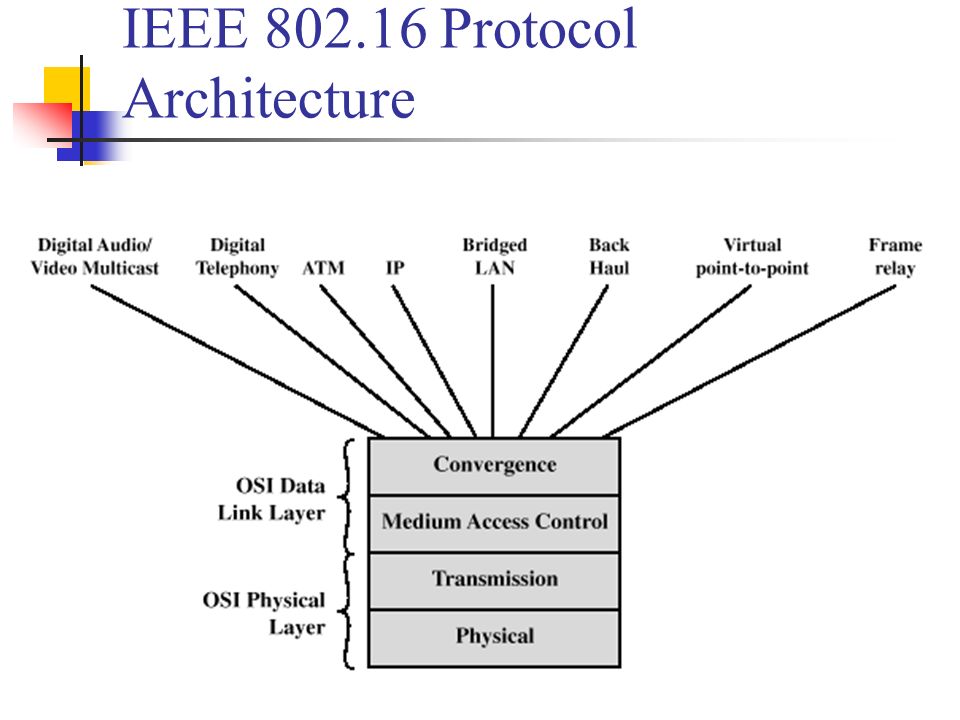 IEEE 802.16 Protocol Architecture

Digital Audio/ Video Multicast

Digital Telephony

ATM

IP

Bridged LAN

Back Haul

Virtual point-to-point

Frame relay

OSI Data Link Layer

OSI Physical Layer

Convergence

Medium Access Control

Transmission

Physical